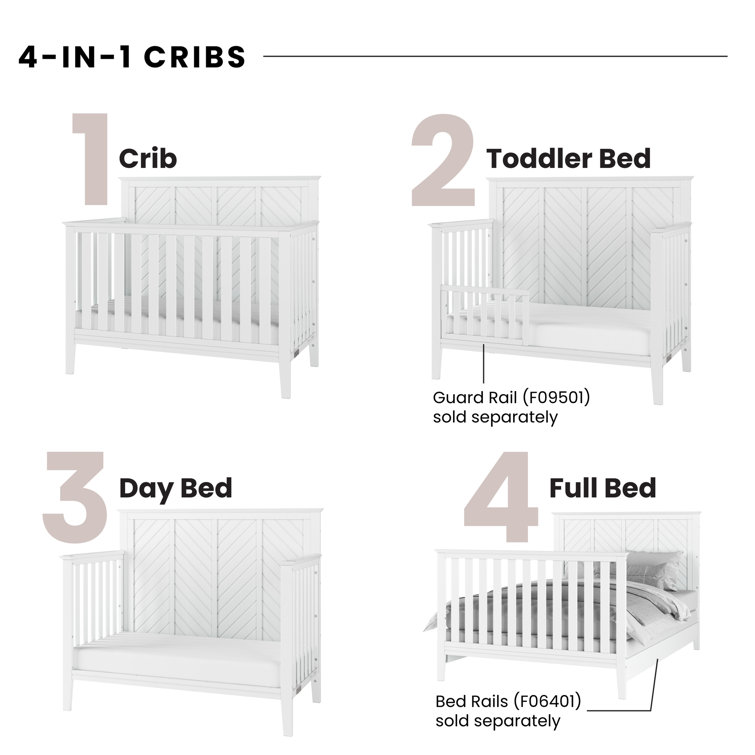 4-IN-1 CRIBS

1 Crib

2 Toddler Bed

Guard Rail (F09501) sold separately

3 Day Bed

4 Full Bed

Bed Rails (F06401) sold separately